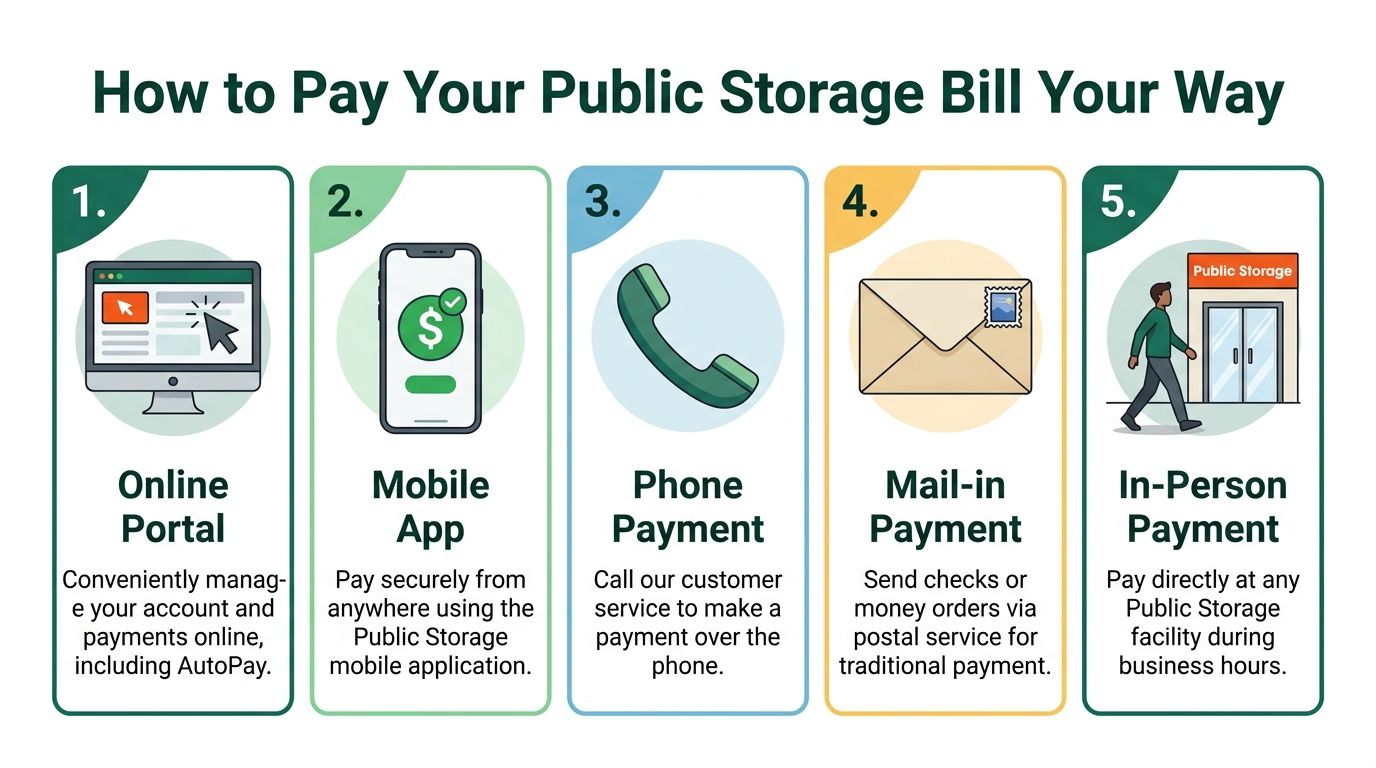 How to Pay Your Public Storage Bill Your Way

1.

Online Portal

Conveniently manage your account and payments online, including AutoPay.

2.

$

Mobile App

Pay securely from anywhere using the Public Storage mobile application.

3.

Phone Payment

Call our customer service to make a payment over the phone.

4.

Mail-in Payment

Send checks or money orders via postal service for traditional payment.

5.

Public Storage

In-Person Payment

Pay directly at any Public Storage facility during business hours.